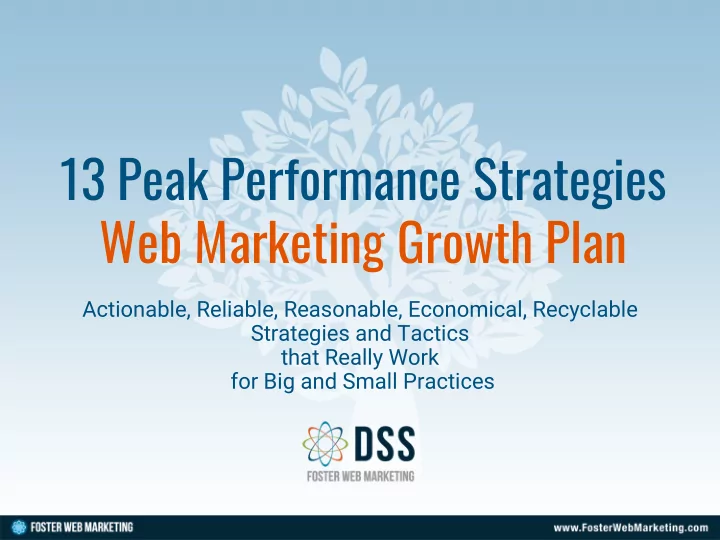 13 Peak Performance Strategies
Web Marketing Growth Plan

Actionable, Reliable, Reasonable, Economical, Recyclable
Strategies and Tactics
that Really Work
for Big and Small Practices

DSS
FOSTER WEB MARKETING

FOSTER WEB MARKETING
www.FosterWebMarketing.com